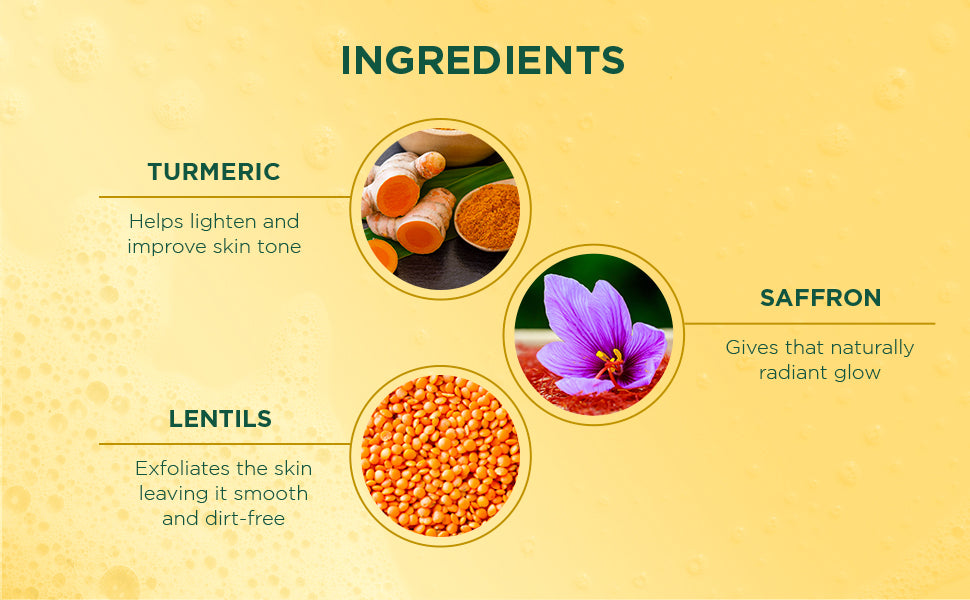 INGREDIENTS

TURMERIC

Helps lighten and improve skin tone

SAFFRON

Gives that naturally radiant glow

LENTILS

Exfoliates the skin leaving it smooth and dirt-free